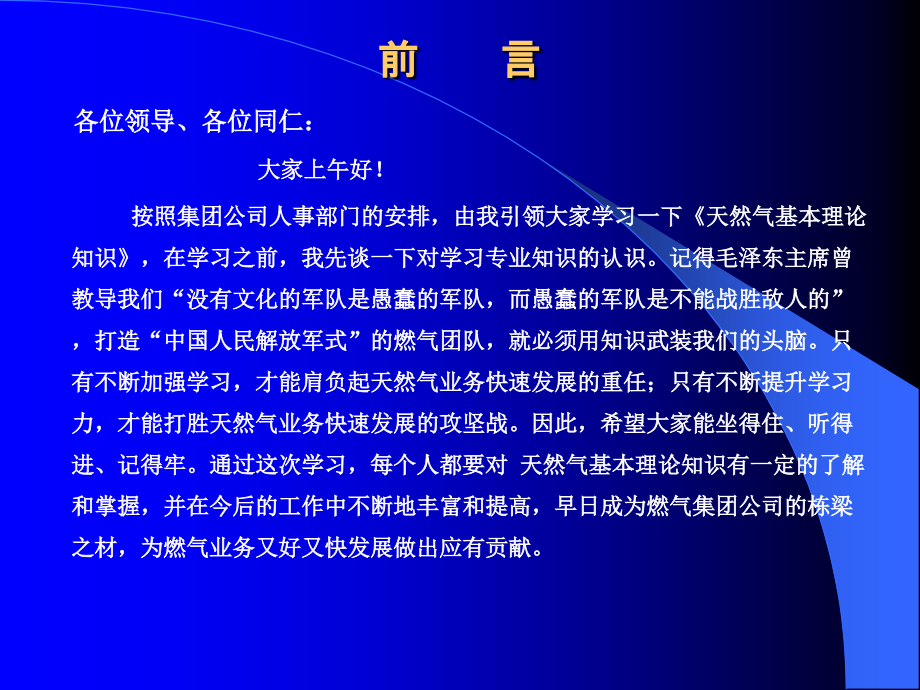 前　言

各位领导、各位同仁：

大家上午好！

按照集团公司人事部门的安排，由我引领大家学习一下《天然气基本理论知识》，在学习之前，我先谈一下对学习专业知识的认识。记得毛泽东主席曾教导我们“没有文化的军队是愚蠢的军队，而愚蠢的军队是不能战胜敌人的”，打造“中国人民解放军式”的燃气团队，就必须用知识武装我们的头脑。只有不断加强学习，才能肩负起天然气业务快速发展的重任；只有不断提升学习力，才能打胜天然气业务快速发展的攻坚战。因此，希望大家能坐得住、听得进、记得牢。通过这次学习，每个人都要对 天然气基本理论知识有一定的了解和掌握，并在今后的工作中不断地丰富和提高，早日成为燃气集团公司的栋梁之材，为燃气业务又好又快发展做出应有贡献。